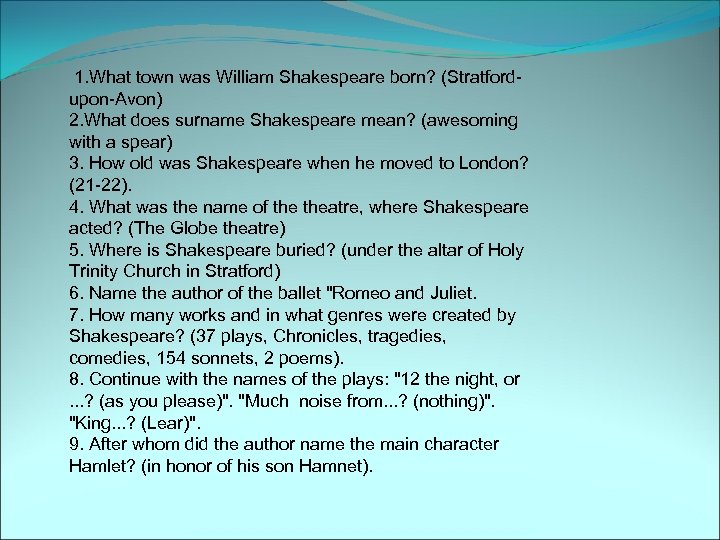 1.What town was William Shakespeare born? (Stratford-upon-Avon)
2.What does surname Shakespeare mean? (awesoming with a spear)
3. How old was Shakespeare when he moved to London? (21-22).
4. What was the name of the theatre, where Shakespeare acted? (The Globe theatre)
5. Where is Shakespeare buried? (under the altar of Holy Trinity Church in Stratford)
6. Name the author of the ballet "Romeo and Juliet.
7. How many works and in what genres were created by Shakespeare? (37 plays, Chronicles, tragedies, comedies, 154 sonnets, 2 poems).
8. Continue with the names of the plays: "12 the night, or ...? (as you please)". "Much noise from...? (nothing)". "King...? (Lear)".
9. After whom did the author name the main character Hamlet? (in honor of his son Hamnet).